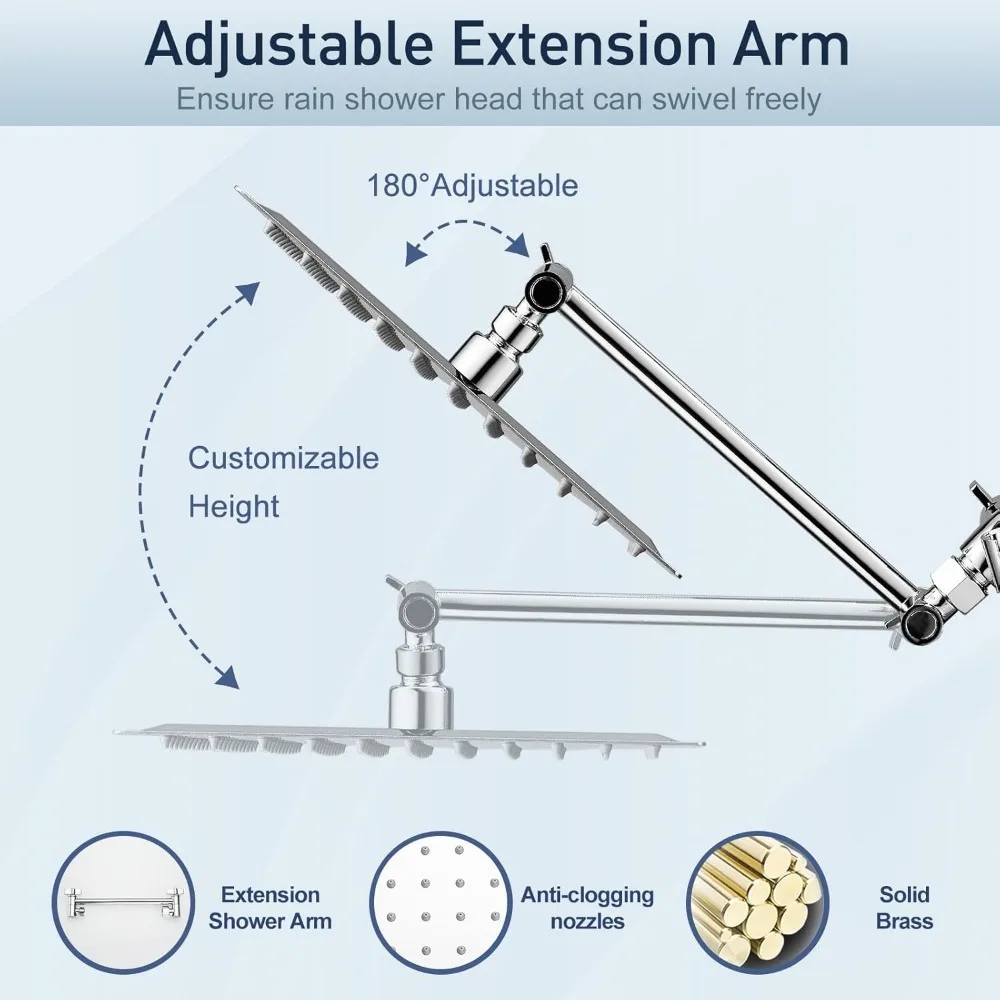 Adjustable Extension Arm
Ensure rain shower head that can swivel freely

180°Adjustable

Customizable
Height

Extension
Shower Arm

Anti-clogging
nozzles

Solid
Brass